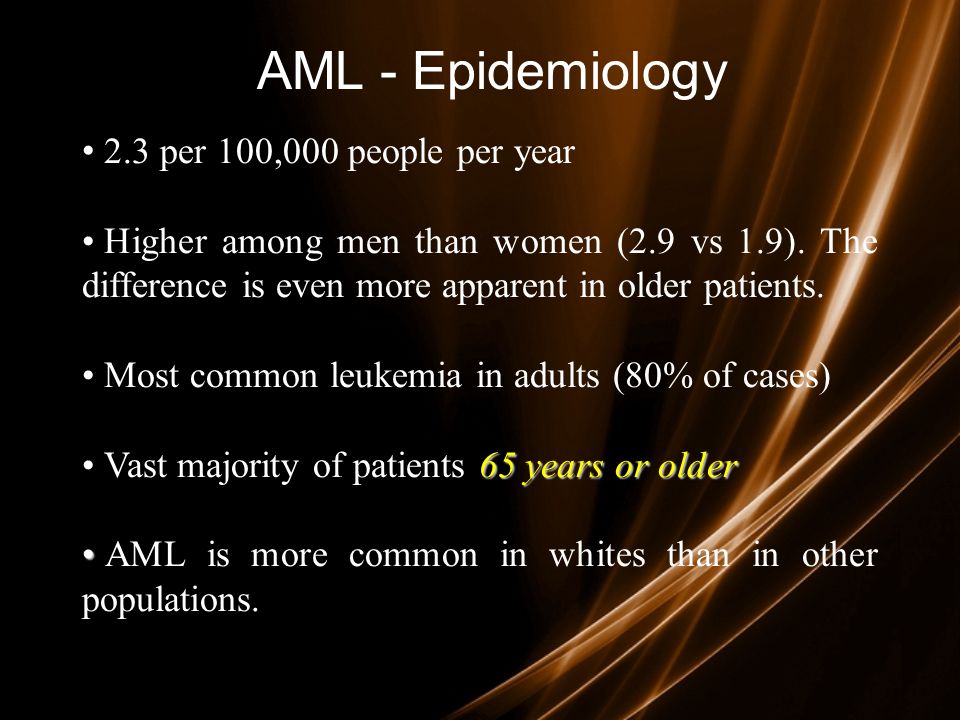 AML - Epidemiology

• 2.3 per 100,000 people per year

• Higher among men than women (2.9 vs 1.9). The difference is even more apparent in older patients.

• Most common leukemia in adults (80% of cases)

• Vast majority of patients 65 years or older

• AML is more common in whites than in other populations.